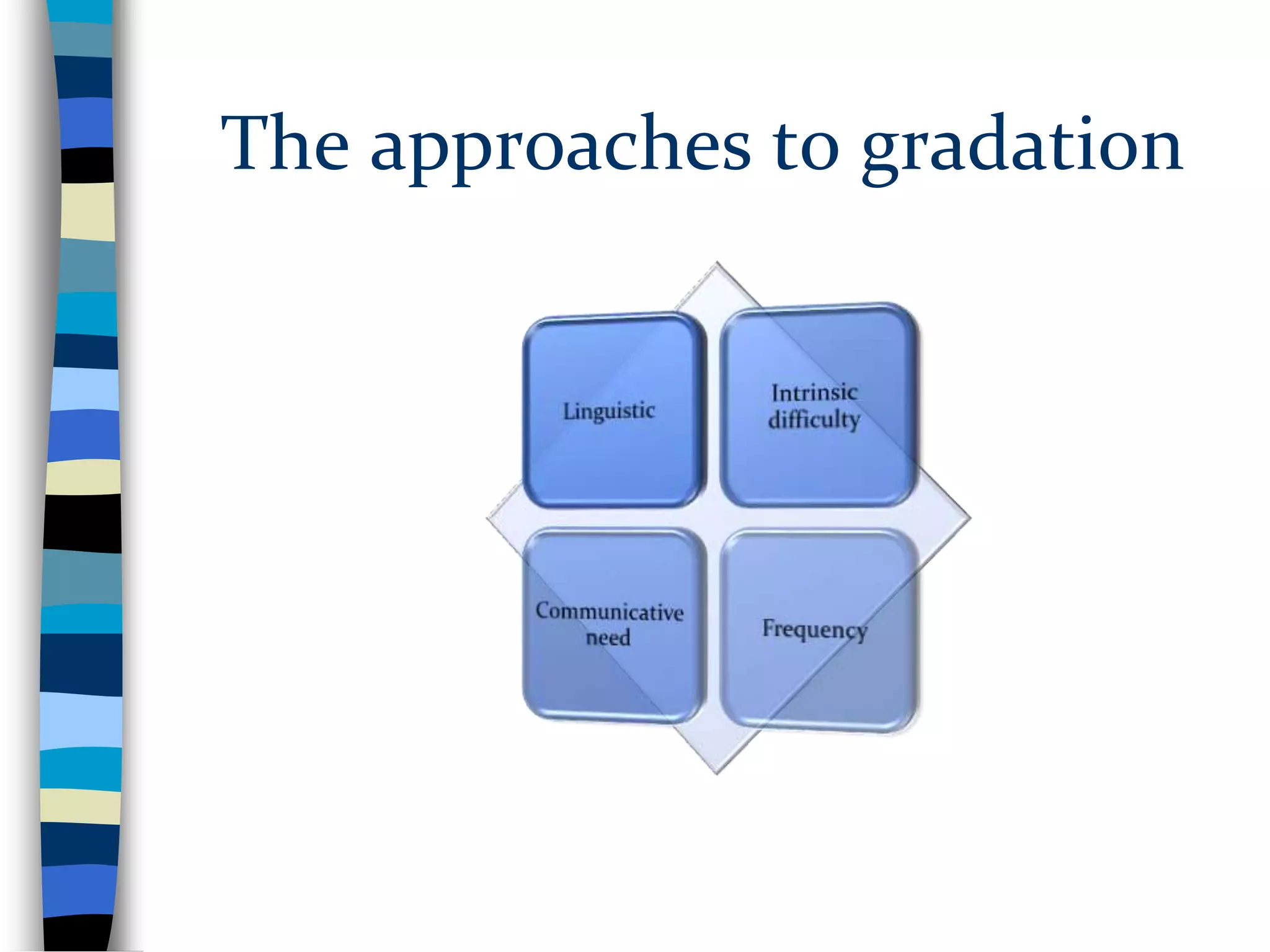 The approaches to gradation

Linguistic

Intrinsic difficulty

Communicative need

Frequency